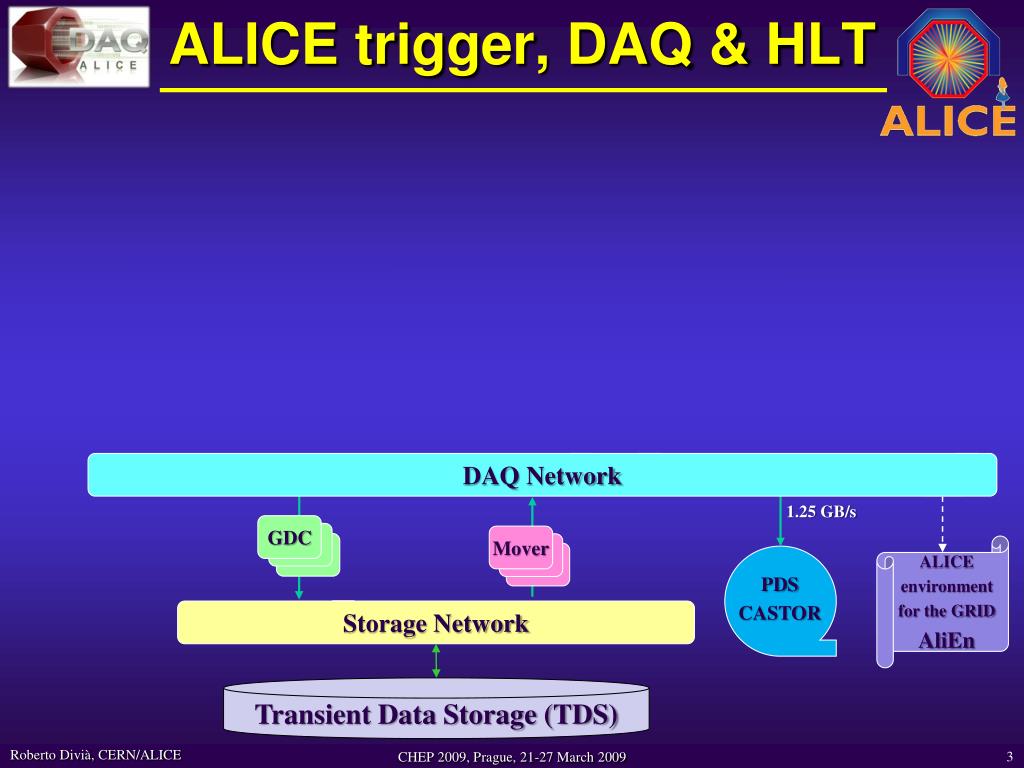 DAQ
ALICE

ALICE trigger, DAQ & HLT

ALICE

DAQ Network

1.25 GB/s

GDC

Mover

PDS
CASTOR

ALICE
environment
for the GRID
AliEn

Storage Network

Transient Data Storage (TDS)

Roberto Divià, CERN/ALICE

CHEP 2009, Prague, 21-27 March 2009

3